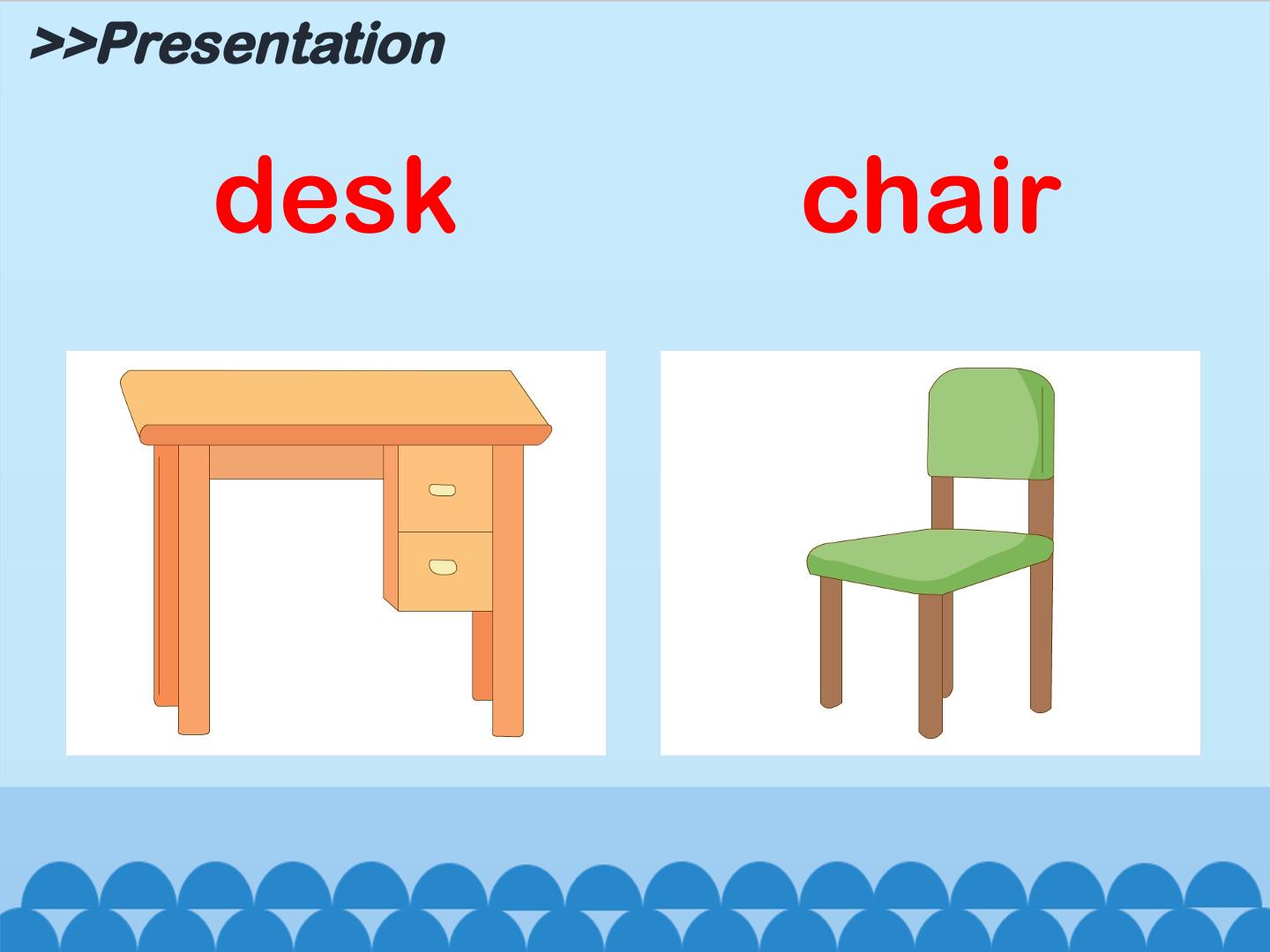 >>Presentation

desk

chair